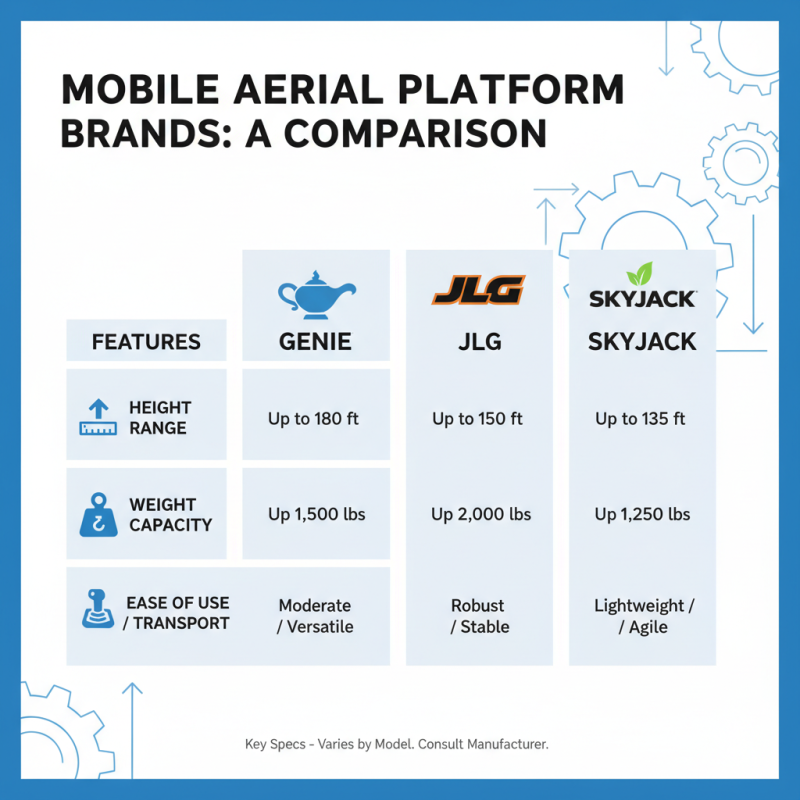 MOBILE AERIAL PLATFORM BRANDS: A COMPARISON

| FEATURES | GENIE | JLG JLG | SKYJACK SKYJACK |
|---|---|---|---|
| HEIGHT RANGE | Up to 180 ft | Up to 150 ft | Up to 135 ft |
| WEIGHT CAPACITY | Up 1,500 lbs | Up 2,000 lbs | Up 1,250 lbs |
| EASE OF USE / TRANSPORT | Moderate / Versatile | Robust / Stable | Lightweight / / Agile |

Key Specs - Varies by Model. Consult Manufacturer.